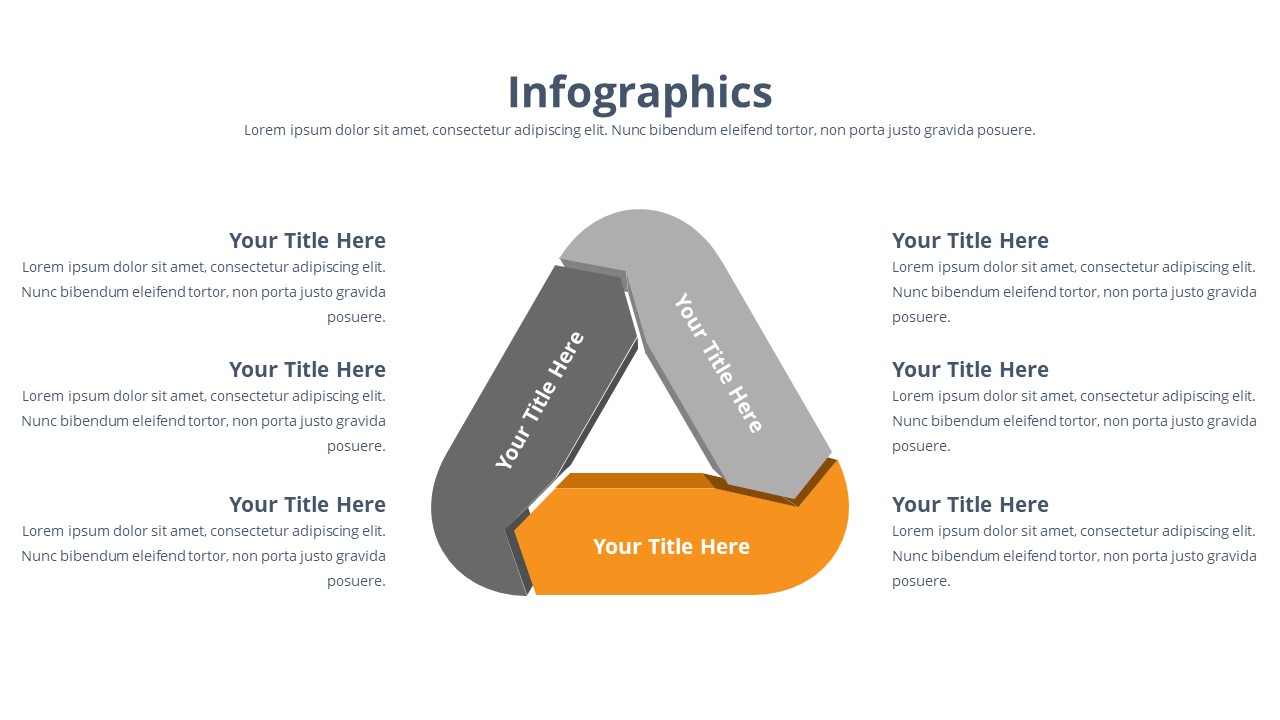 Infographics

Lorem ipsum dolor sit amet, consectetur adipiscing elit. Nunc bibendum eleifend tortor, non porta justo gravida posuere.

Your Title Here
Lorem ipsum dolor sit amet, consectetur adipiscing elit. Nunc bibendum eleifend tortor, non porta justo gravida posuere.

Your Title Here
Lorem ipsum dolor sit amet, consectetur adipiscing elit. Nunc bibendum eleifend tortor, non porta justo gravida posuere.

Your Title Here
Lorem ipsum dolor sit amet, consectetur adipiscing elit. Nunc bibendum eleifend tortor, non porta justo gravida posuere.

Your Title Here

Your Title Here

Your Title Here

Your Title Here
Lorem ipsum dolor sit amet, consectetur adipiscing elit. Nunc bibendum eleifend tortor, non porta justo gravida posuere.

Your Title Here
Lorem ipsum dolor sit amet, consectetur adipiscing elit. Nunc bibendum eleifend tortor, non porta justo gravida posuere.

Your Title Here
Lorem ipsum dolor sit amet, consectetur adipiscing elit. Nunc bibendum eleifend tortor, non porta justo gravida posuere.